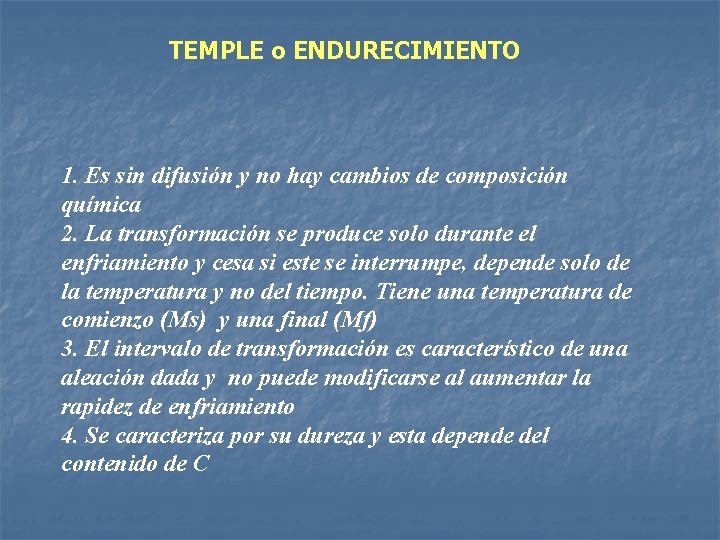 TEMPLE o ENDURECIMIENTO

1. Es sin difusión y no hay cambios de composición química
2. La transformación se produce solo durante el enfriamiento y cesa si este se interrumpe, depende solo de la temperatura y no del tiempo. Tiene una temperatura de comienzo (Ms) y una final (Mf)
3. El intervalo de transformación es característico de una aleación dada y no puede modificarse al aumentar la rapidez de enfriamiento
4. Se caracteriza por su dureza y esta depende del contenido de C